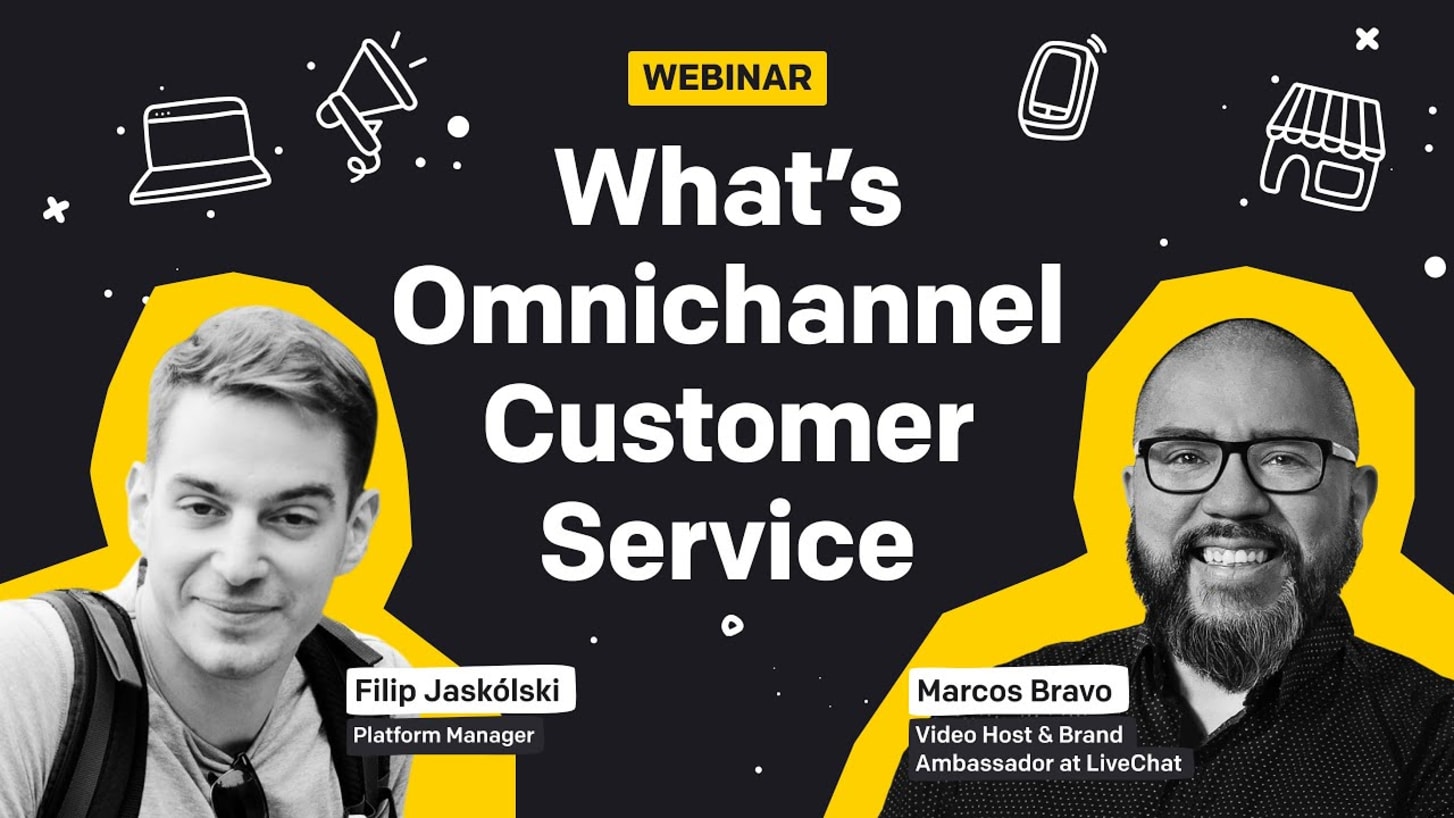 WEBINAR

What's Omnichannel Customer Service

Filip Jaskólski
Platform Manager

Marcos Bravo
Video Host & Brand Ambassador at LiveChat